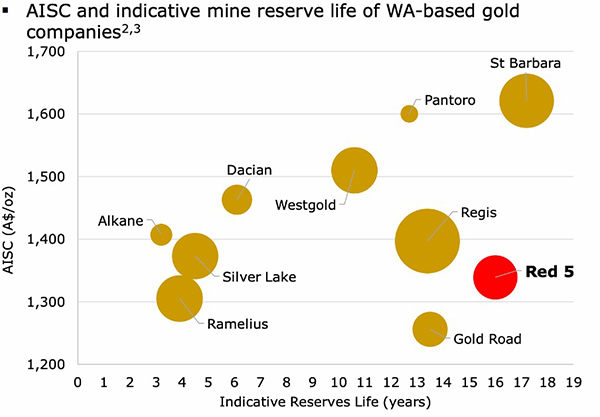 ▪ AISC and indicative mine reserve life of WA-based gold companies$^{2,3}$

1,700
1,600
1,500
1,400
1,300
1,200

AISC (A$/oz)

St Barbara
Pantoro
Dacian
Westgold
Alkane
Regis
Silver Lake
Red 5
Ramelius
Gold Road

0 1 2 3 4 5 6 7 8 9 10 11 12 13 14 15 16 17 18 19

Indicative Reserves Life (years)